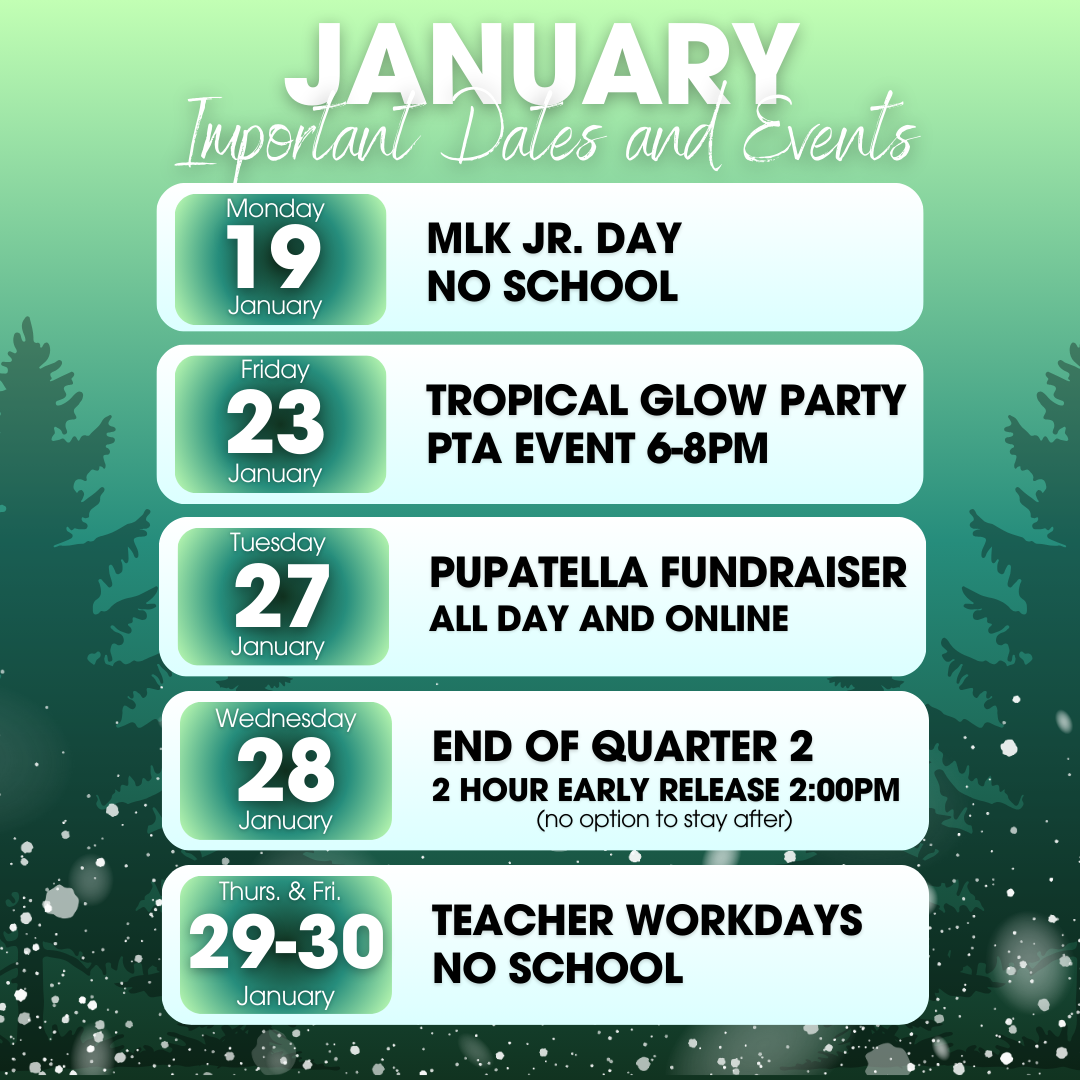 JANUARY
Important Dates and Events

Monday
19
January

MLK JR. DAY
NO SCHOOL

Friday
23
January

TROPICAL GLOW PARTY
PTA EVENT 6-8PM

Tuesday
27
January

PUPATELLA FUNDRAISER
ALL DAY AND ONLINE

Wednesday
28
January

END OF QUARTER 2
2 HOUR EARLY RELEASE 2:00PM
(no option to stay after)

Thurs. & Fri.
29-30
January

TEACHER WORKDAYS
NO SCHOOL